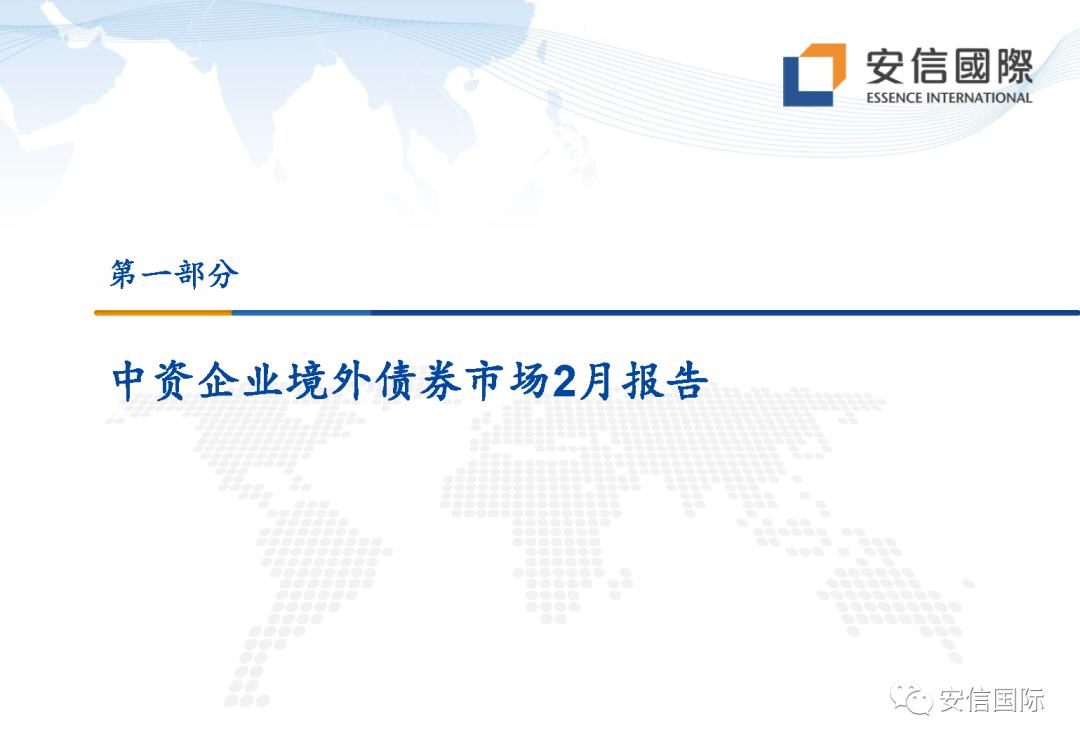 安信國際
ESSENCE INTERNATIONAL

第一部分

中资企业境外债券市场2月报告

安信国际